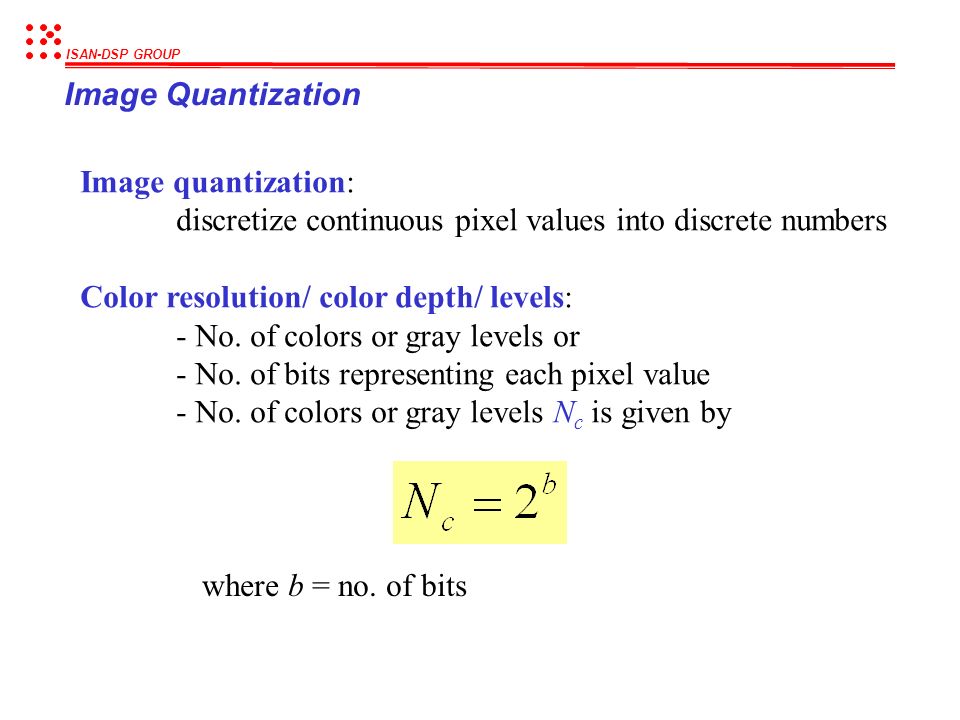 ISAN-DSP GROUP

Image Quantization

Image quantization:
discretize continuous pixel values into discrete numbers

Color resolution/ color depth/ levels:
- No. of colors or gray levels or
- No. of bits representing each pixel value
- No. of colors or gray levels $N_c$ is given by

$N_c = 2^b$

where $b$ = no. of bits